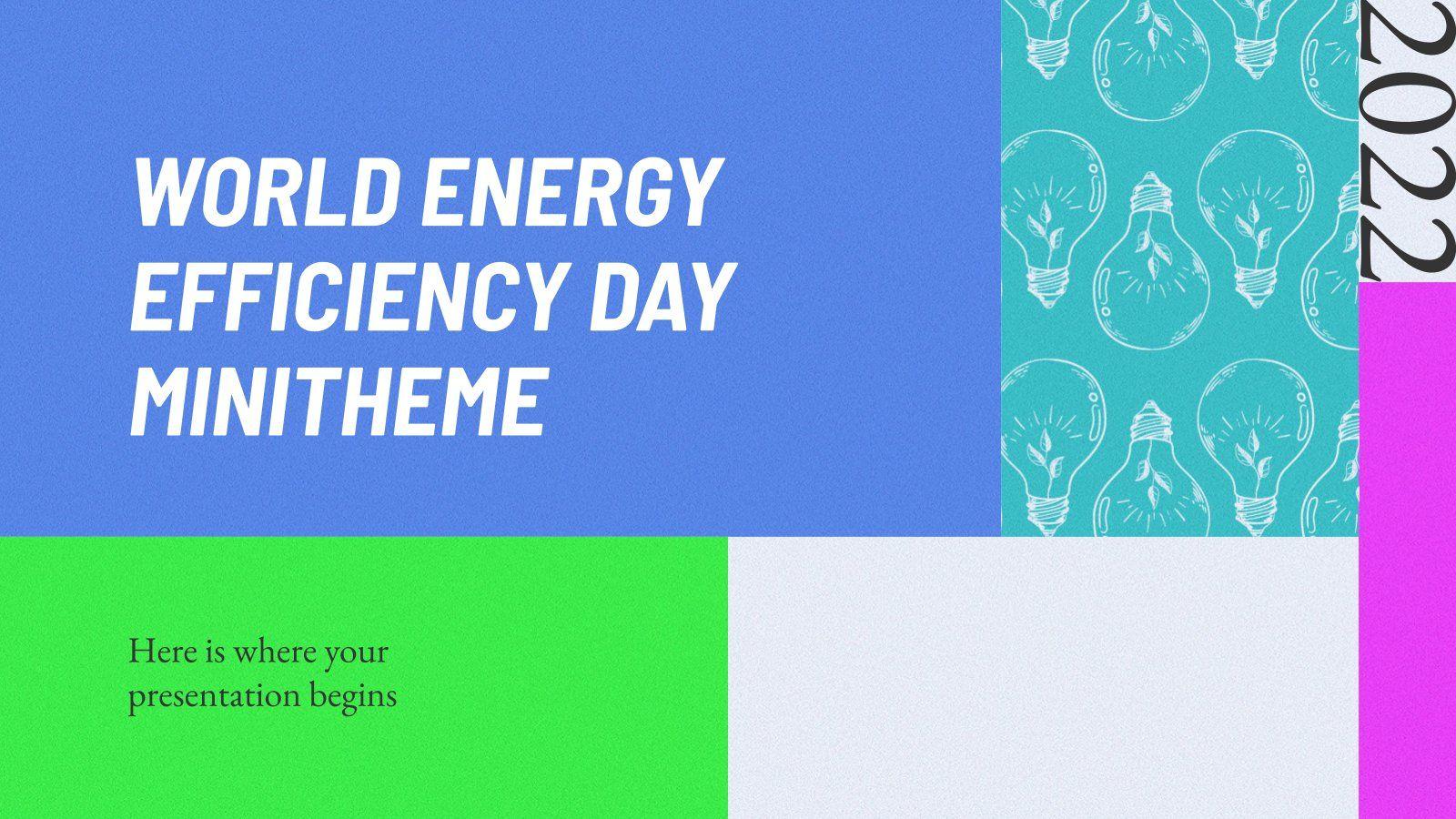 WORLD ENERGY EFFICIENCY DAY MINITHEME

2022

Here is where your presentation begins